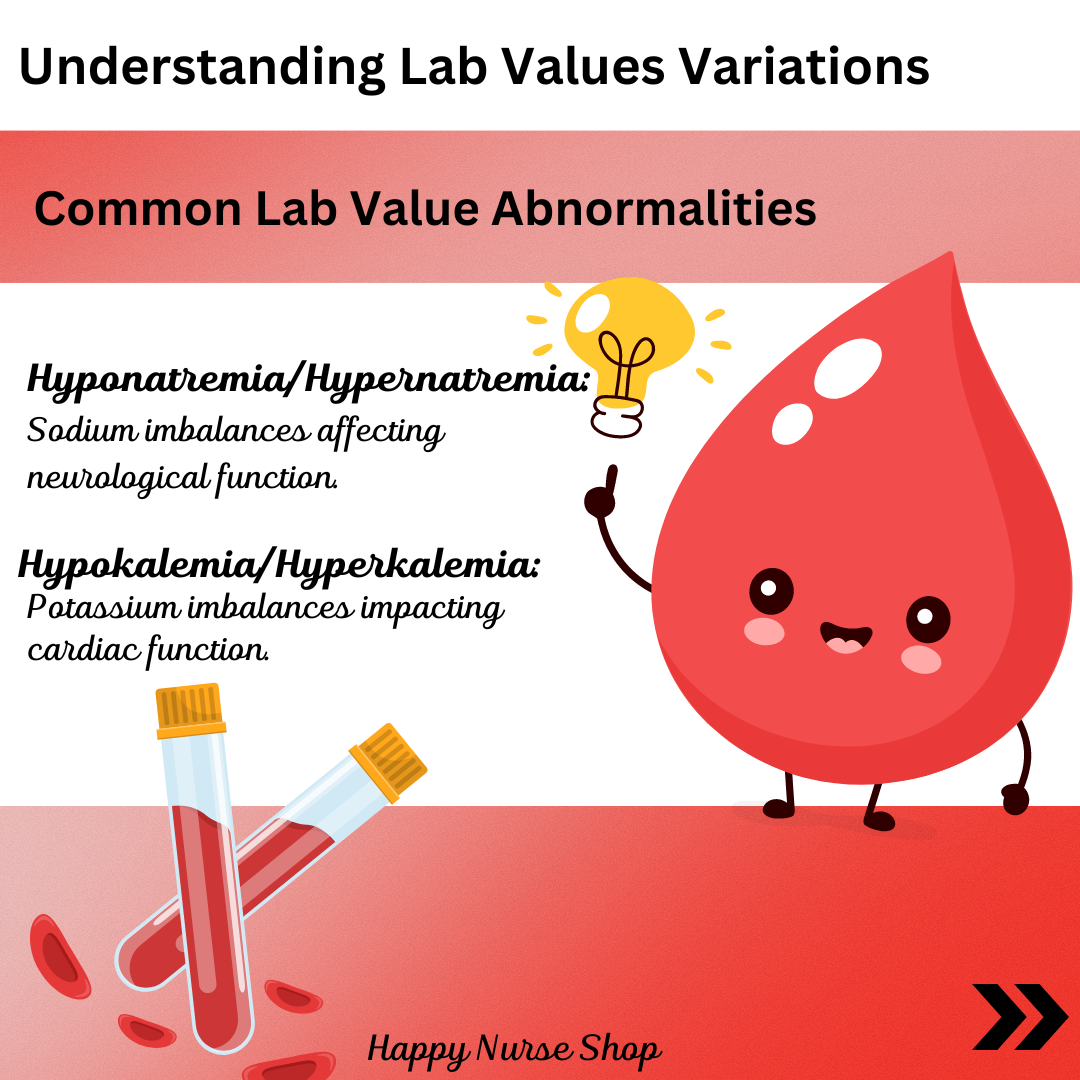 Understanding Lab Values Variations

Common Lab Value Abnormalities

Hyponatremia/Hypernatremia:
Sodium imbalances affecting neurological function.

Hypokalemia/Hyperkalemia:
Potassium imbalances impacting cardiac function.

Happy Nurse Shop